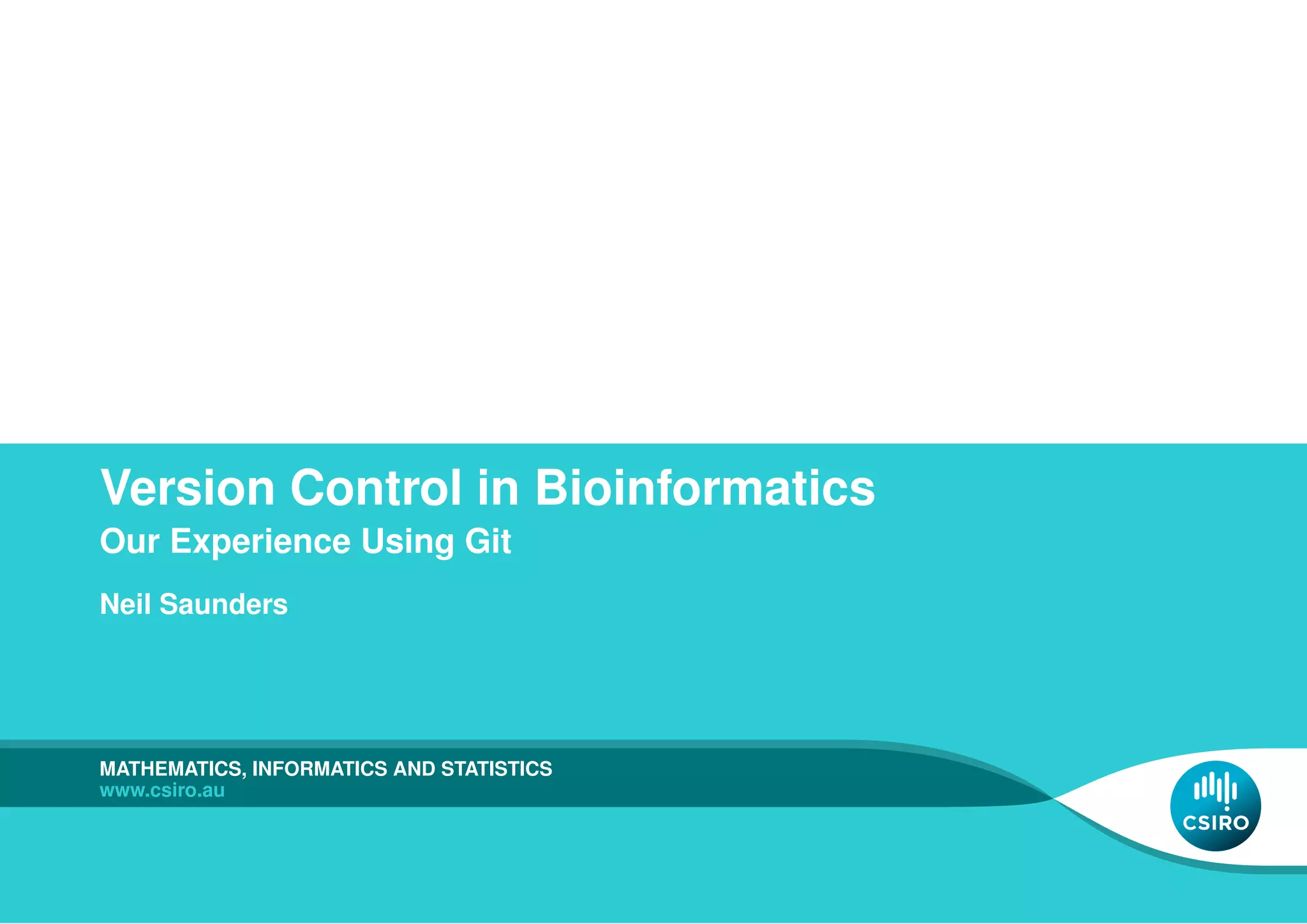 Version Control in Bioinformatics
Our Experience Using Git

Neil Saunders

MATHEMATICS, INFORMATICS AND STATISTICS
www.csiro.au

CSIRO